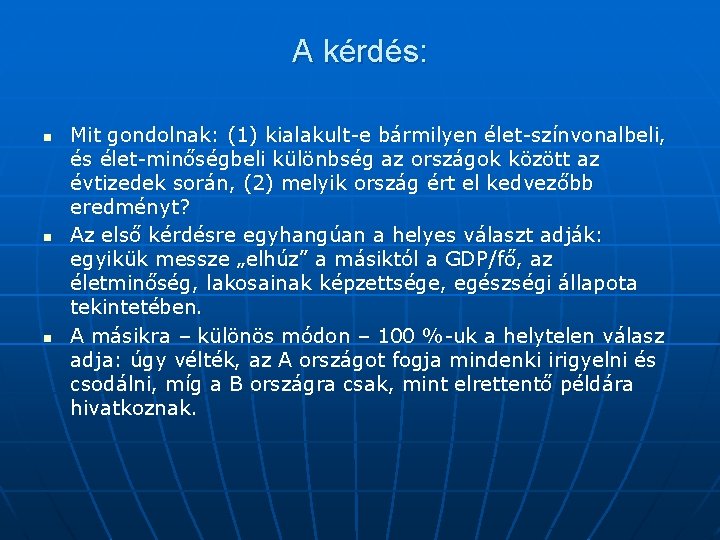 A kérdés:

- Mit gondolnak: (1) kialakult-e bármilyen élet-színvonalbeli, és élet-minőségbeli különbség az országok között az évtizedek során, (2) melyik ország ért el kedvezőbb eredményt?
- Az első kérdésre egyhangúan a helyes választ adják: egyikük messze „elhúz” a másiktól a GDP/fő, az életminőség, lakosainak képzettsége, egészségi állapota tekintetében.
- A másikra – különös módon – 100 %-uk a helytelen válasz adja: úgy vélték, az A országot fogja mindenki irigyelni és csodálni, míg a B országra csak, mint elrettentő példára hivatkoznak.